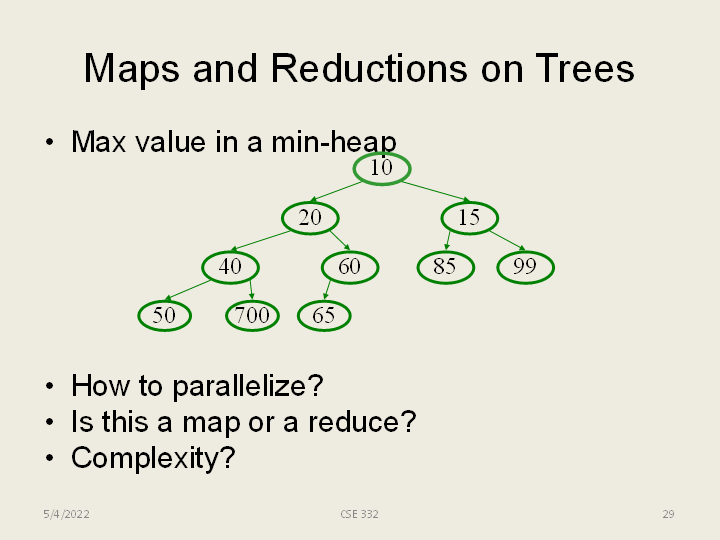 Maps and Reductions on Trees

• Max value in a min-heap

10
20
15
40
60
85
99
50
700
65

• How to parallelize?
• Is this a map or a reduce?
• Complexity?

5/4/2022
CSE 332
29